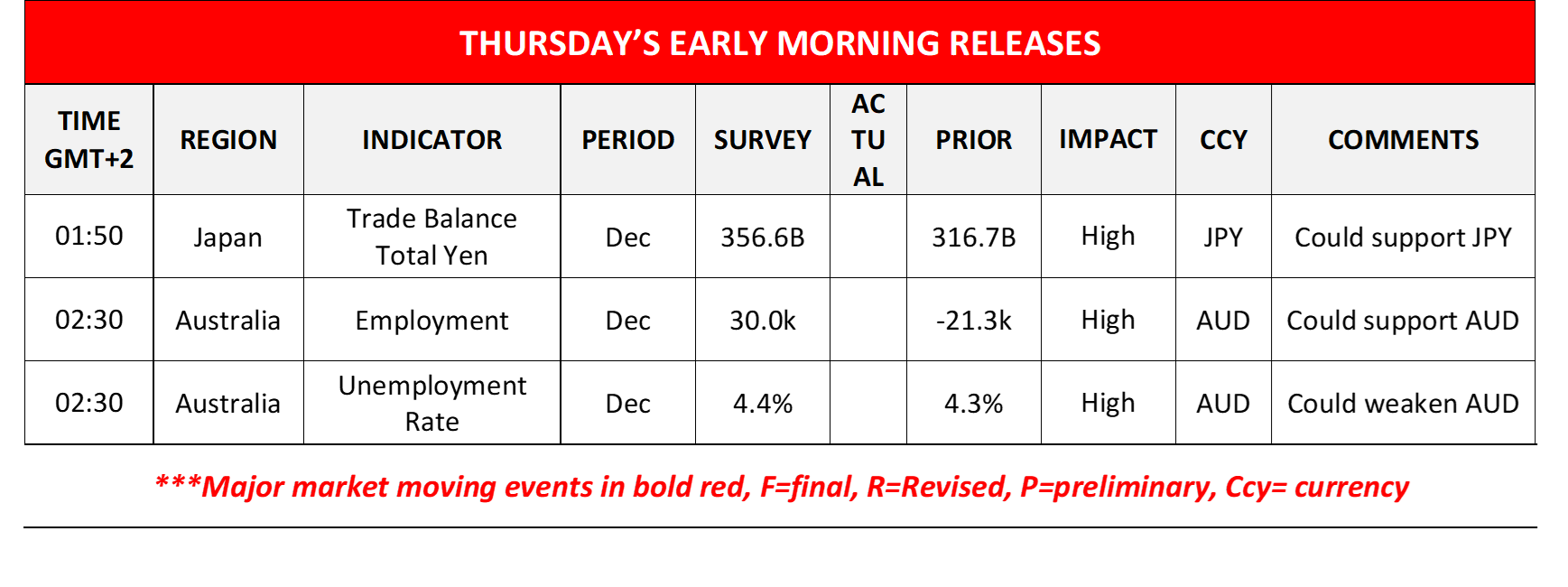 THURSDAY'S EARLY MORNING RELEASES

| TIME GMT+2 | REGION | INDICATOR | PERIOD | SURVEY | ACTUAL | PRIOR | IMPACT | CCY | COMMENTS |
|---|---|---|---|---|---|---|---|---|---|
| 01:50 | Japan | Trade Balance Total Yen | Dec | 356.6B | | 316.7B | High | JPY | Could support JPY |
| 02:30 | Australia | Employment | Dec | 30.0k | | -21.3k | High | AUD | Could support AUD |
| 02:30 | Australia | Unemployment Rate | Dec | 4.4% | | 4.3% | High | AUD | Could weaken AUD |

***Major market moving events in bold red, F=final, R=Revised, P=preliminary, Ccy= currency